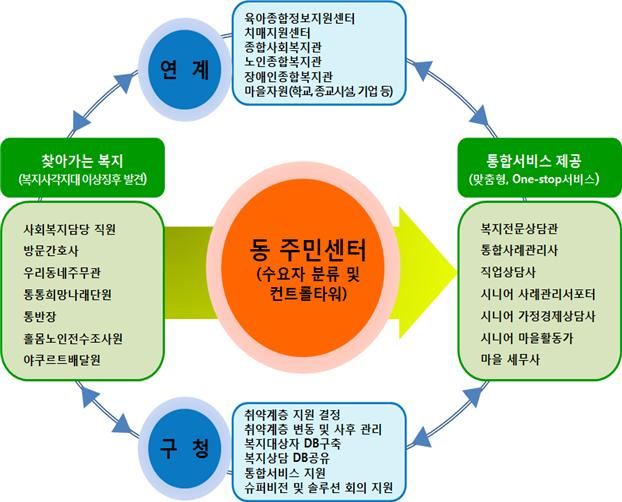 연 계

육아종합정보지원센터
치매지원센터
종합사회복지관
노인종합복지관
장애인종합복지관
마을자원(학교, 종교시설, 기업 등)

찾아가는 복지
(복지사각지대 이상징후 발견)

사회복지담당 직원
방문간호사
우리동네주무관
통통희망나래단원
통반장
홀몸노인전수조사원
야쿠르트배달원

동 주민센터
(수요자 분류 및 컨트롤타워)

통합서비스 제공
(맞춤형, One-stop서비스)

복지전문상담관
통합사례관리사
직업상담사
시니어 사례관리서포터
시니어 가정경제상담사
시니어 마을활동가
마을 세무사

구 청

취약계층 지원 결정
취약계층 변동 및 사후 관리
복지대상자 DB구축
복지상담 DB공유
통합서비스 지원
슈퍼비전 및 솔루션 회의 지원